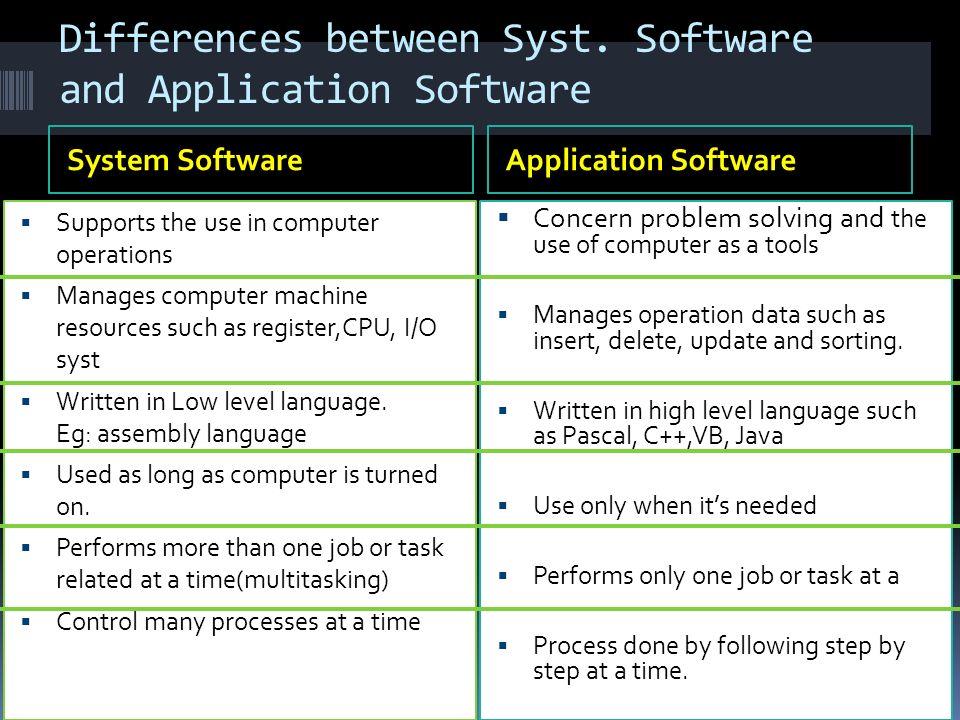 Differences between Syst. Software and Application Software

| System Software | Application Software |
|---|---|
| ▪ Supports the use in computer operations | ▪ Concern problem solving and the use of computer as a tools |
| ▪ Manages computer machine resources such as register,CPU, I/O syst | ▪ Manages operation data such as insert, delete, update and sorting. |
| ▪ Written in Low level language. Eg: assembly language | ▪ Written in high level language such as Pascal, C++,VB, Java |
| ▪ Used as long as computer is turned on. | ▪ Use only when it's needed |
| ▪ Performs more than one job or task related at a time(multitasking) | ▪ Performs only one job or task at a |
| ▪ Control many processes at a time | ▪ Process done by following step by step at a time. |